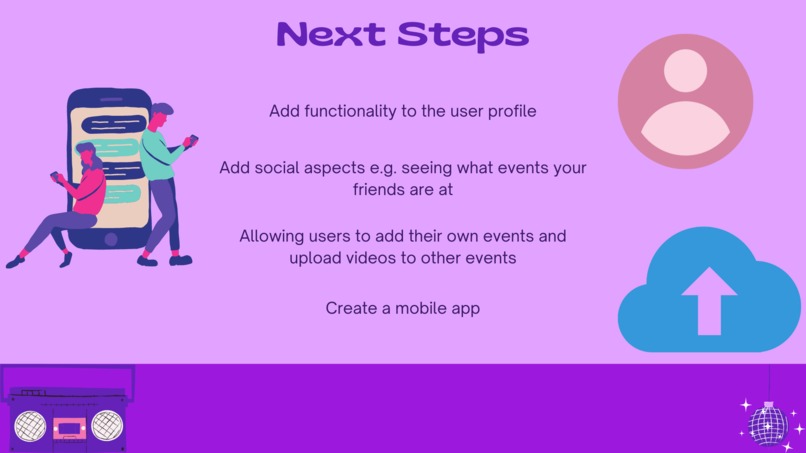 Next Steps

Add functionality to the user profile

Add social aspects e.g. seeing what events your friends are at

Allowing users to add their own events and upload videos to other events

Create a mobile app